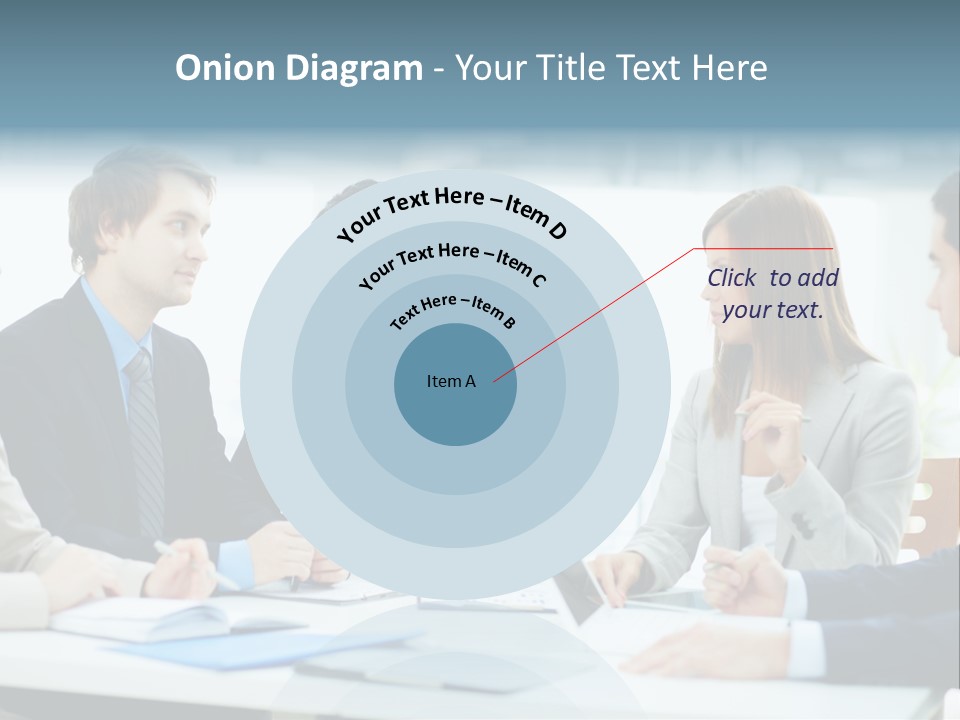 Onion Diagram - Your Title Text Here

Your Text Here – Item D

Your Text Here – Item C

Text Here – Item B

Item A

Click to add your text.